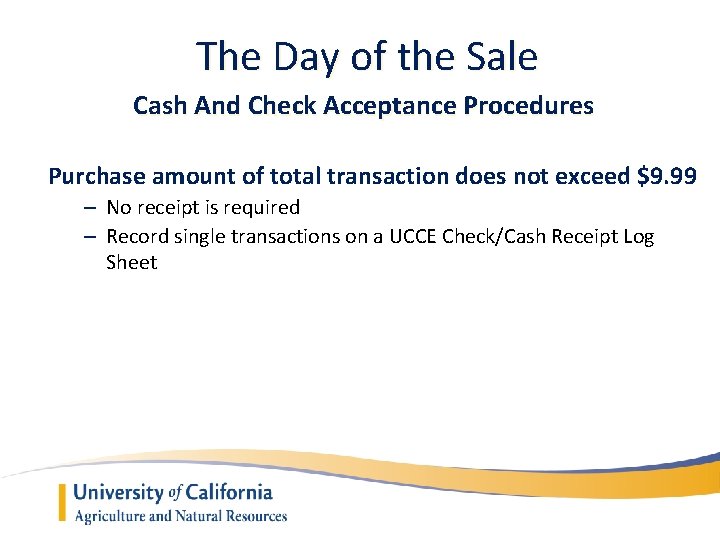 The Day of the Sale

Cash And Check Acceptance Procedures

Purchase amount of total transaction does not exceed \$9.99

– No receipt is required

– Record single transactions on a UCCE Check/Cash Receipt Log Sheet

University of California
Agriculture and Natural Resources